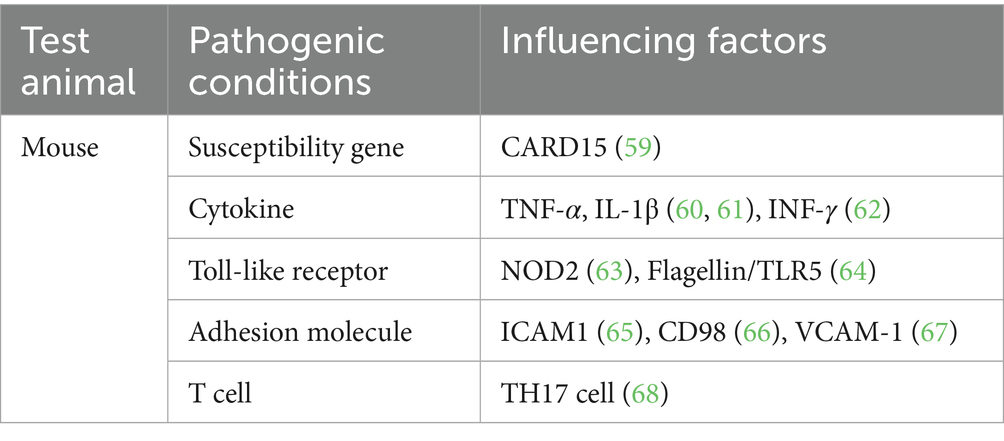 | Test animal | Pathogenic conditions | Influencing factors |
|---|---|---|
| Mouse | Susceptibility gene | CARD15 (59) |
| | Cytokine | TNF-$\alpha$, IL-1β (60, 61), INF-$\gamma$ (62) |
| | Toll-like receptor | NOD2 (63), Flagellin/TLR5 (64) |
| | Adhesion molecule | ICAM1 (65), CD98 (66), VCAM-1 (67) |
| | T cell | TH17 cell (68) |